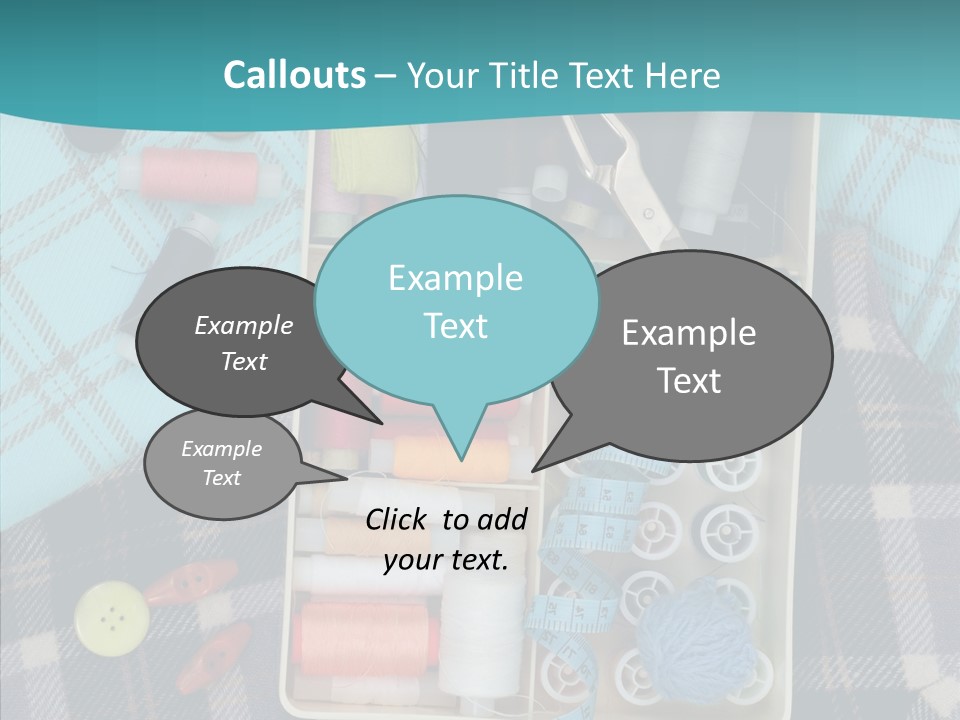 Callouts – Your Title Text Here

Example Text

Example Text

Example Text

Example Text

Click to add your text.